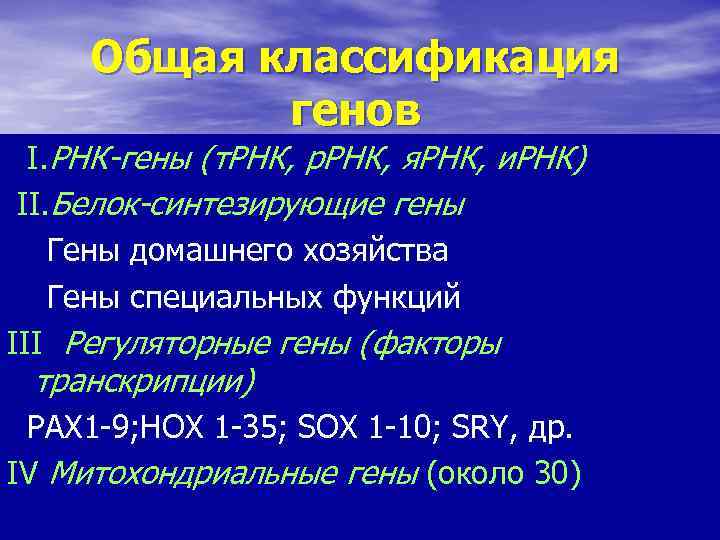 Общая классификация генов

I.РНК-гены (тРНК, рРНК, яРНК, иРНК)

II.Белок-синтезирующие гены

Гены домашнего хозяйства

Гены специальных функций

III Регуляторные гены (факторы транскрипции)

PAX1-9;HOX 1-35; SOX 1-10; SRY, др.

IV Митохондриальные гены (около 30)